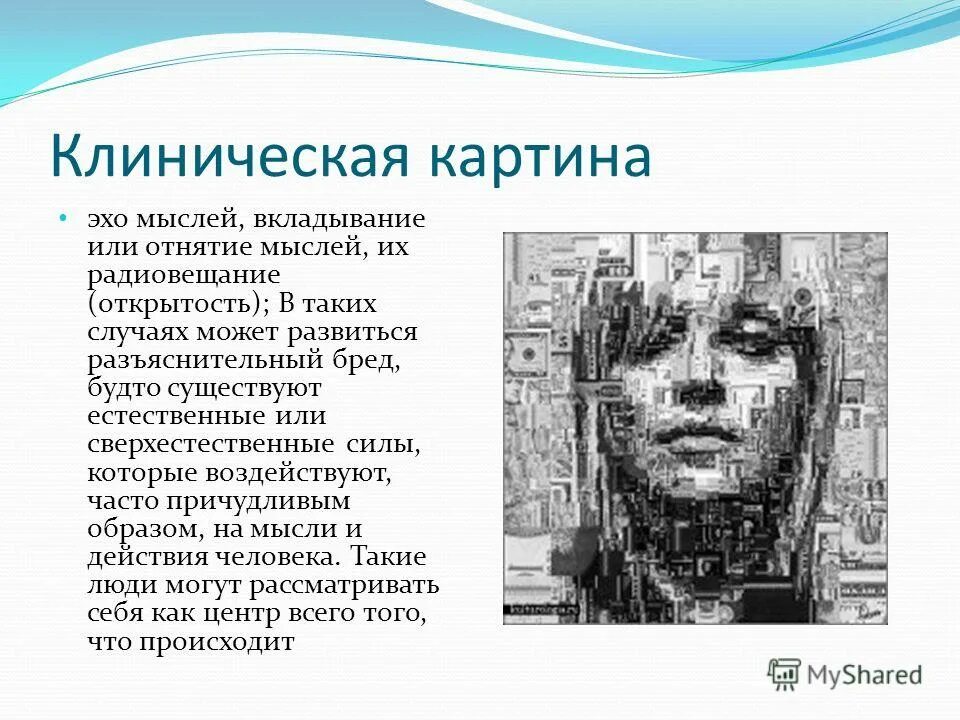 Клиническая картина

• эхо мыслей, вкладывание или отнятие мыслей, их радиовещание (открытость); В таких случаях может развиться разъяснительный бред, будто существуют естественные или сверхестественные силы, которые воздействуют, часто причудливым образом, на мысли и действия человека. Такие люди могут рассматривать себя как центр всего того, что происходит

MyShared